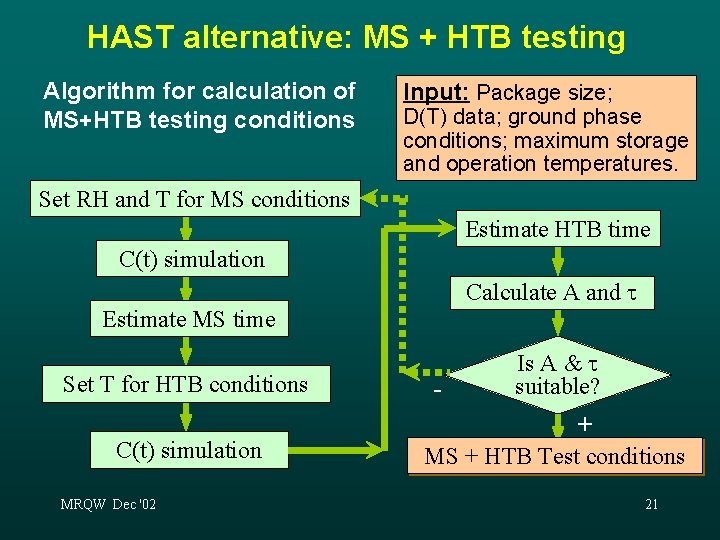 HAST alternative: MS + HTB testing

Algorithm for calculation of MS+HTB testing conditions

Input: Package size; D(T) data; ground phase conditions; maximum storage and operation temperatures.

Set RH and T for MS conditions

C(t) simulation

Estimate MS time

Set T for HTB conditions

C(t) simulation

Estimate HTB time

Calculate A and $\tau$

Is A & $\tau$ suitable?

-

+

MS + HTB Test conditions

MRQW Dec '02

21